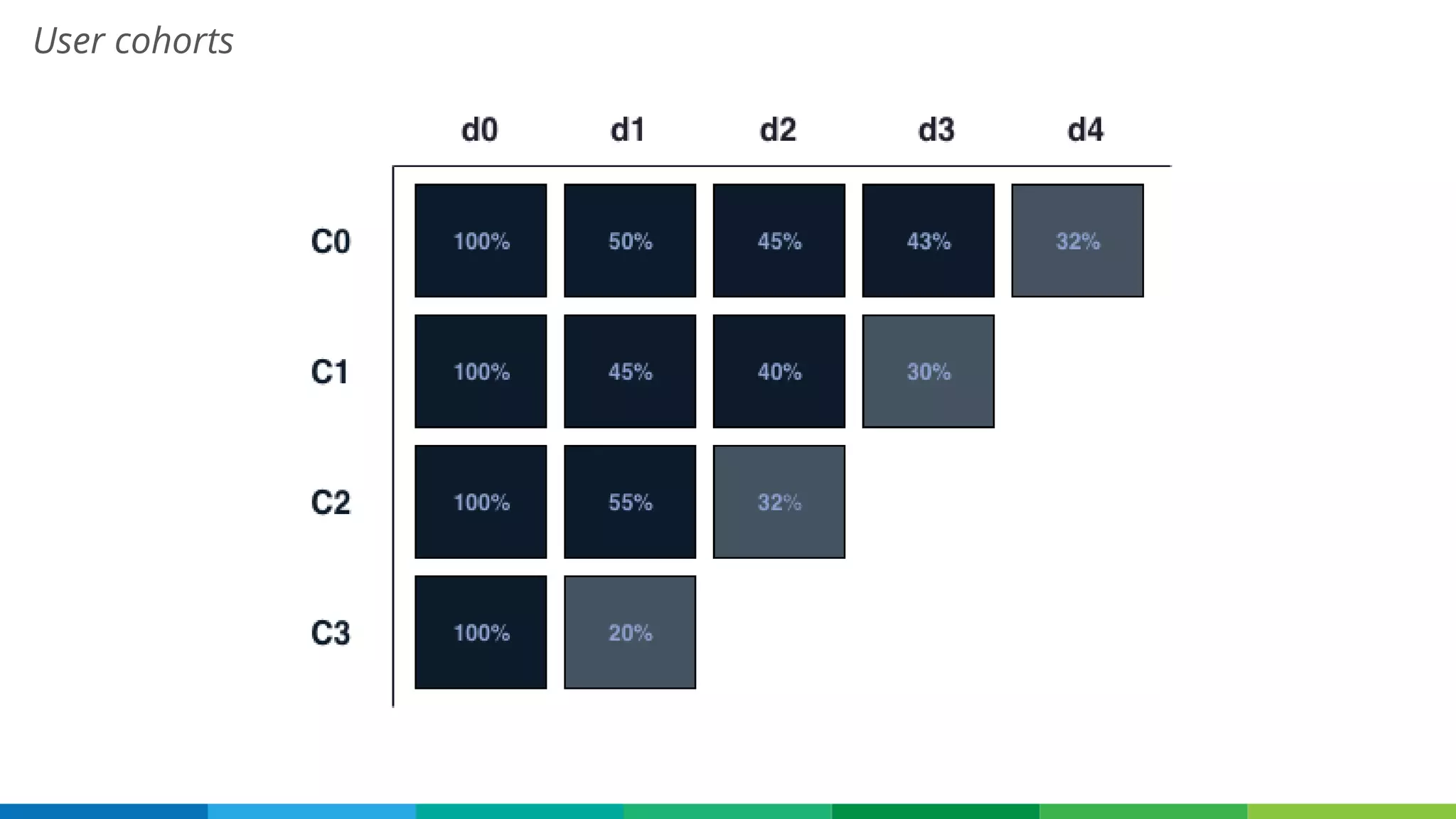 User cohorts

|  | d0 | d1 | d2 | d3 | d4 |
|---|---|---|---|---|---|
| C0 | 100% | 50% | 45% | 43% | 32% |
| C1 | 100% | 45% | 40% | 30% |  |
| C2 | 100% | 55% | 32% |  |  |
| C3 | 100% | 20% |  |  |  |